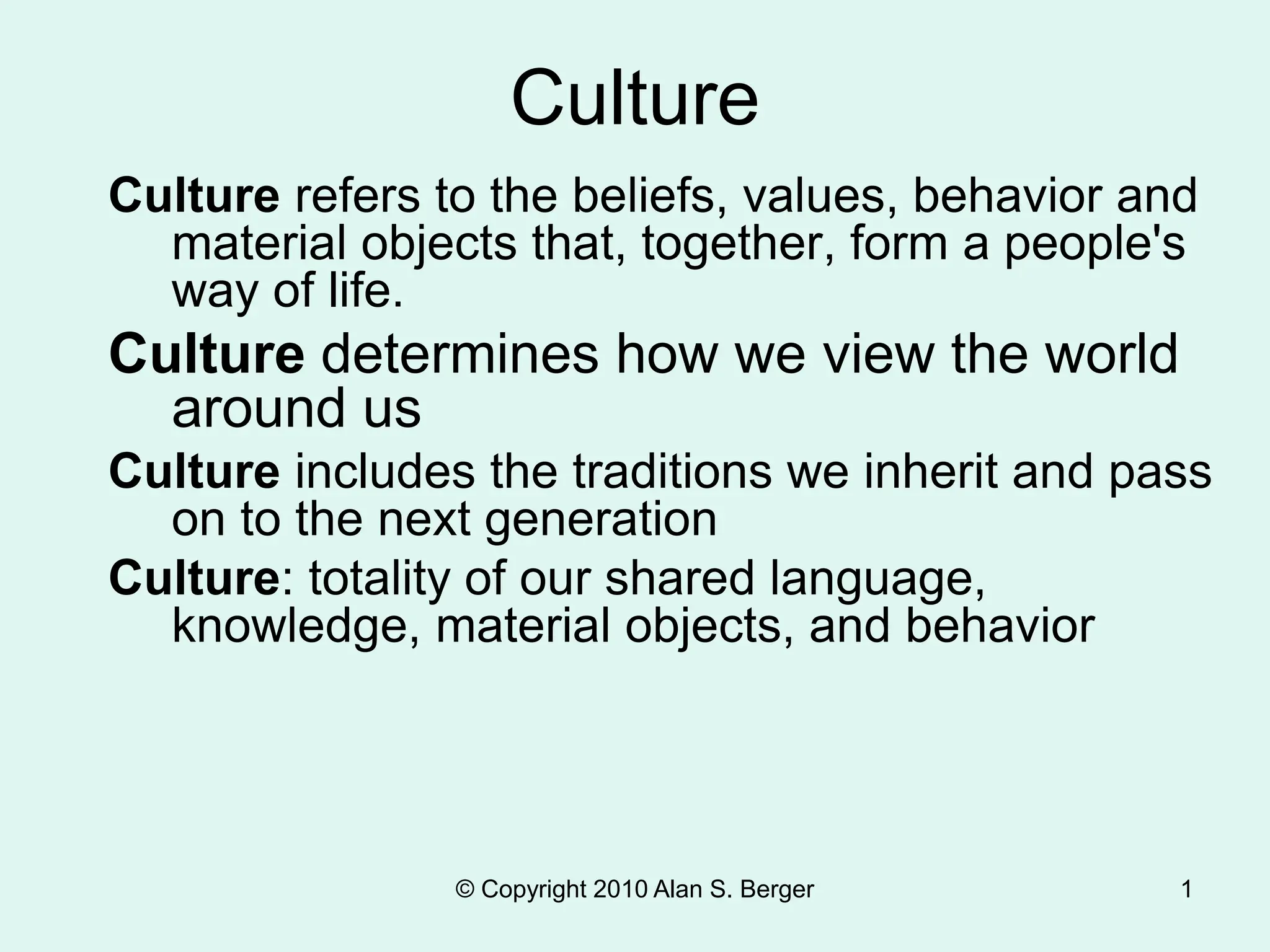 Culture

Culture refers to the beliefs, values, behavior and material objects that, together, form a people's way of life.

Culture determines how we view the world around us

Culture includes the traditions we inherit and pass on to the next generation

Culture: totality of our shared language, knowledge, material objects, and behavior

© Copyright 2010 Alan S. Berger

1